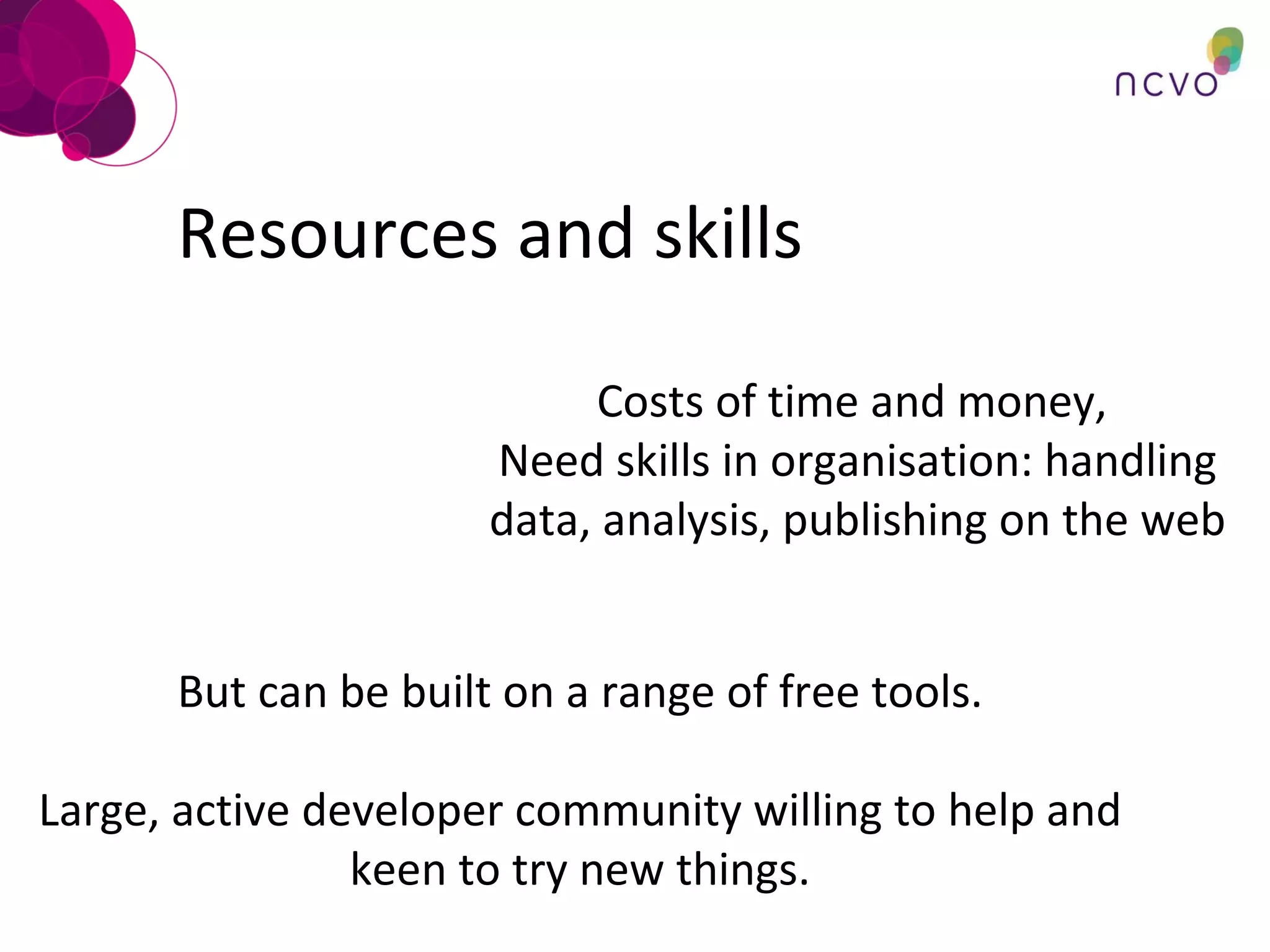 ncvo

Resources and skills

Costs of time and money,
Need skills in organisation: handling data, analysis, publishing on the web

But can be built on a range of free tools.

Large, active developer community willing to help and keen to try new things.